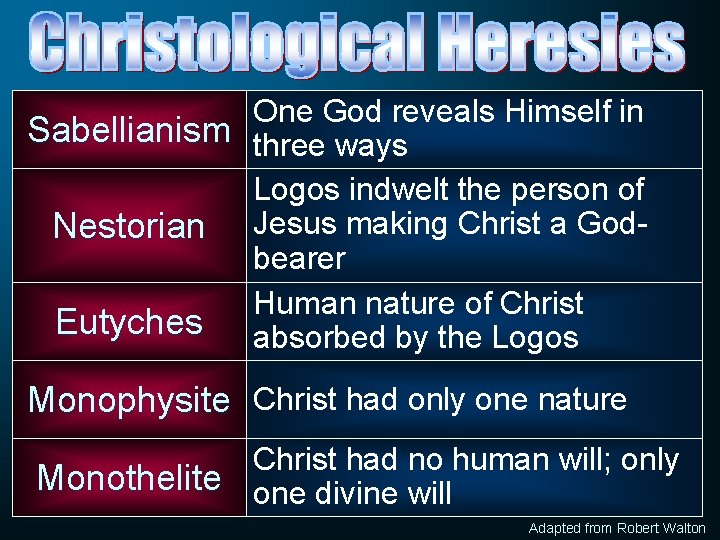 Christological Heresies

| Sabellianism | One God reveals Himself in three ways |
|---|---|
| Nestorian | Logos indwelt the person of Jesus making Christ a God-bearer |
| Eutyches | Human nature of Christ absorbed by the Logos |
| Monophysite | Christ had only one nature |
| Monothelite | Christ had no human will; only one divine will |

Adapted from Robert Walton